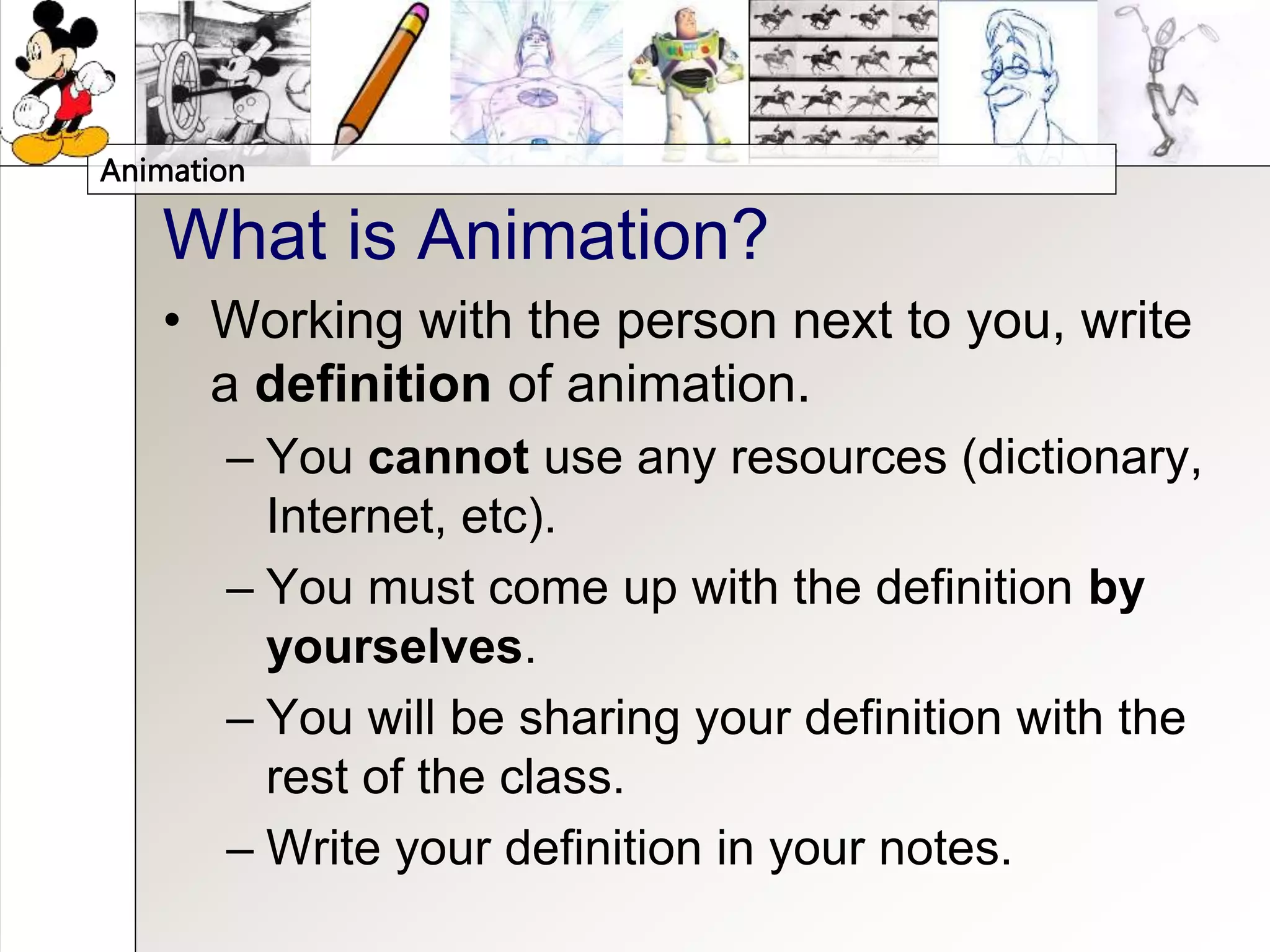 Animation

What is Animation?

• Working with the person next to you, write a definition of animation.
– You cannot use any resources (dictionary, Internet, etc).
– You must come up with the definition by yourselves.
– You will be sharing your definition with the rest of the class.
– Write your definition in your notes.